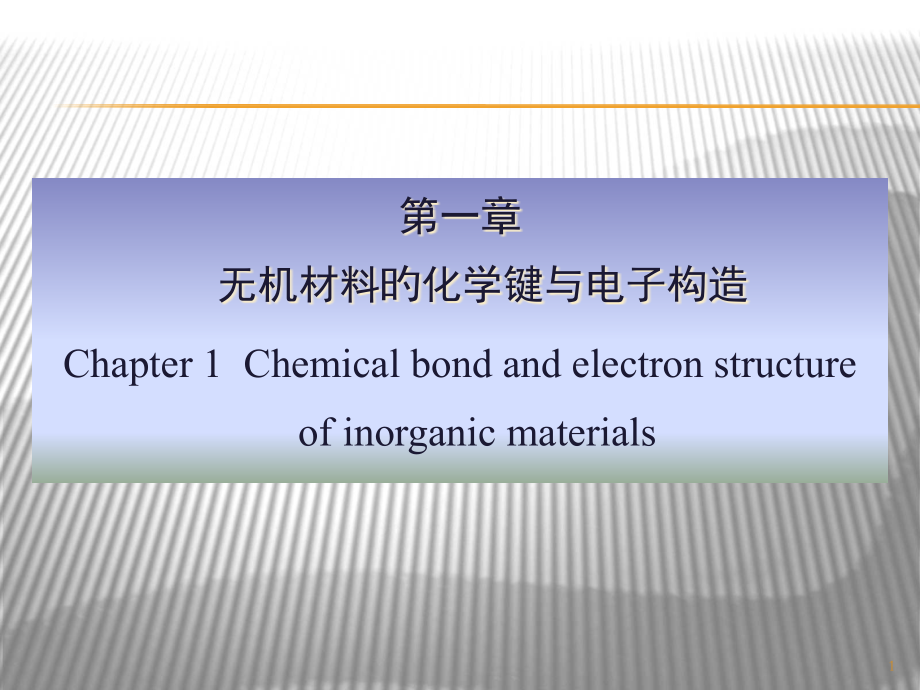 第一章

无机材料的化学键与电子构造

Chapter 1 Chemical bond and electron structure of inorganic materials

1